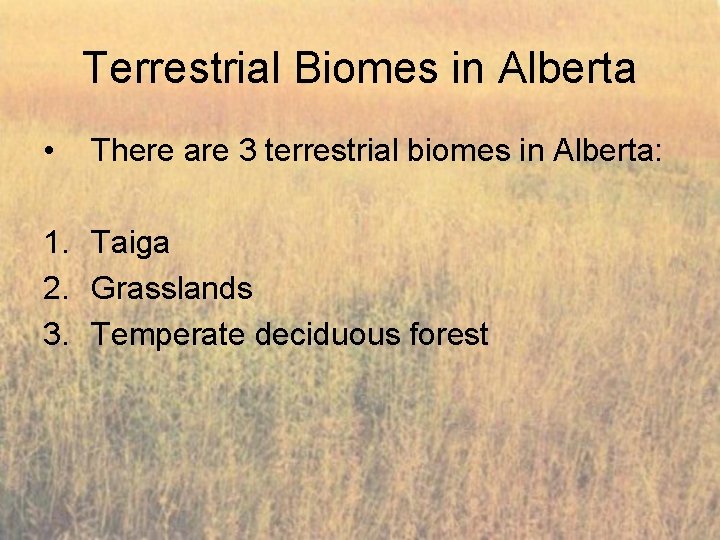 Terrestrial Biomes in Alberta

• There are 3 terrestrial biomes in Alberta:

1. Taiga
2. Grasslands
3. Temperate deciduous forest